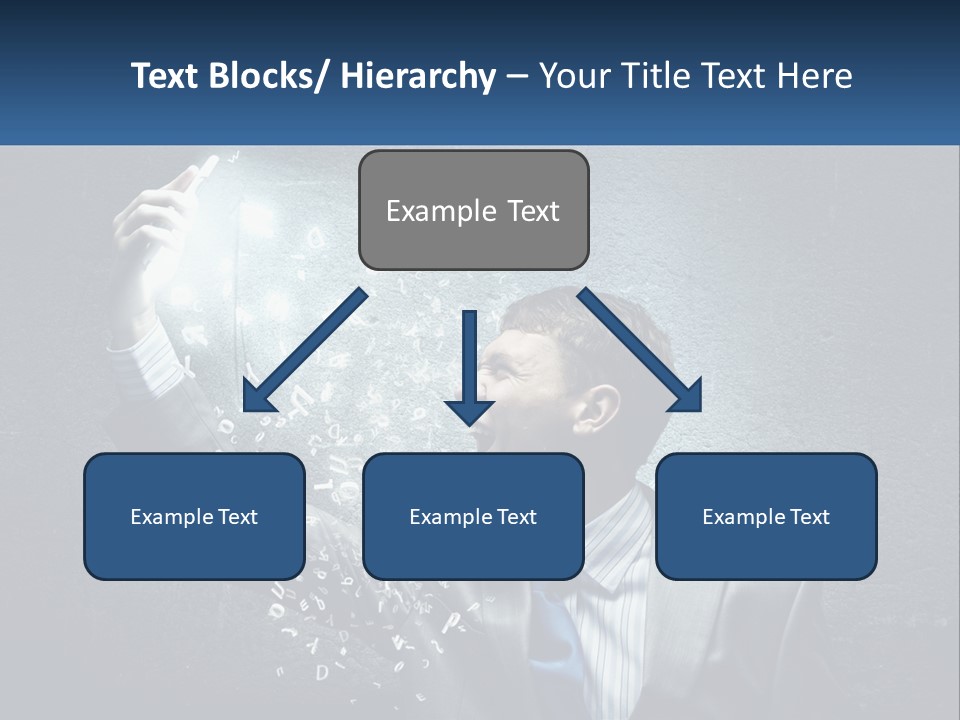 Text Blocks/ Hierarchy – Your Title Text Here

Example Text

Example Text

Example Text

Example Text